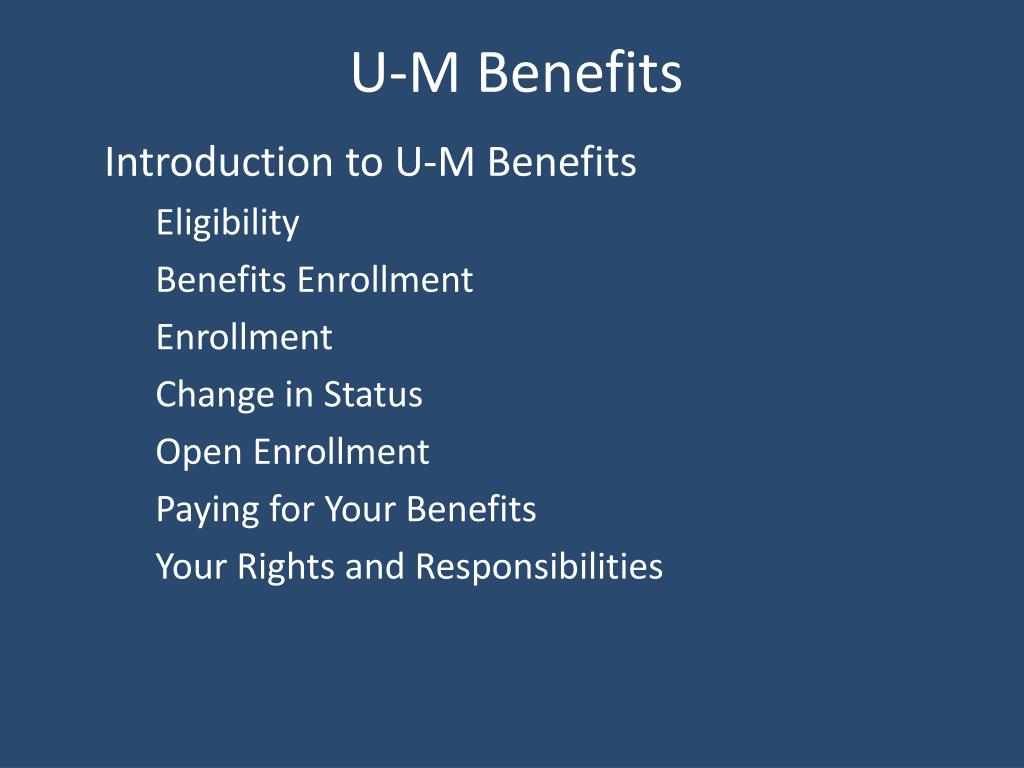 U-M Benefits

Introduction to U-M Benefits

Eligibility

Benefits Enrollment

Enrollment

Change in Status

Open Enrollment

Paying for Your Benefits

Your Rights and Responsibilities